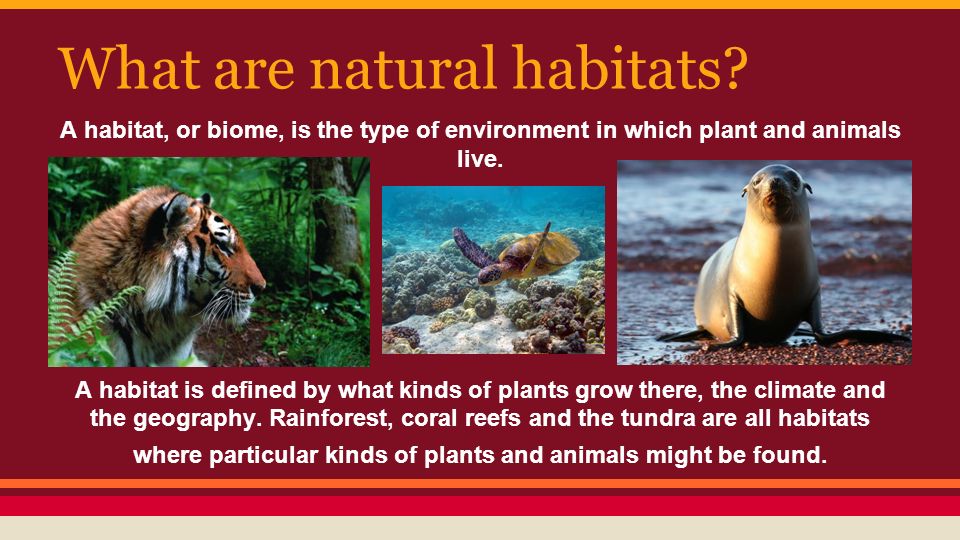 What are natural habitats?

A habitat, or biome, is the type of environment in which plant and animals live.

A habitat is defined by what kinds of plants grow there, the climate and the geography. Rainforest, coral reefs and the tundra are all habitats where particular kinds of plants and animals might be found.